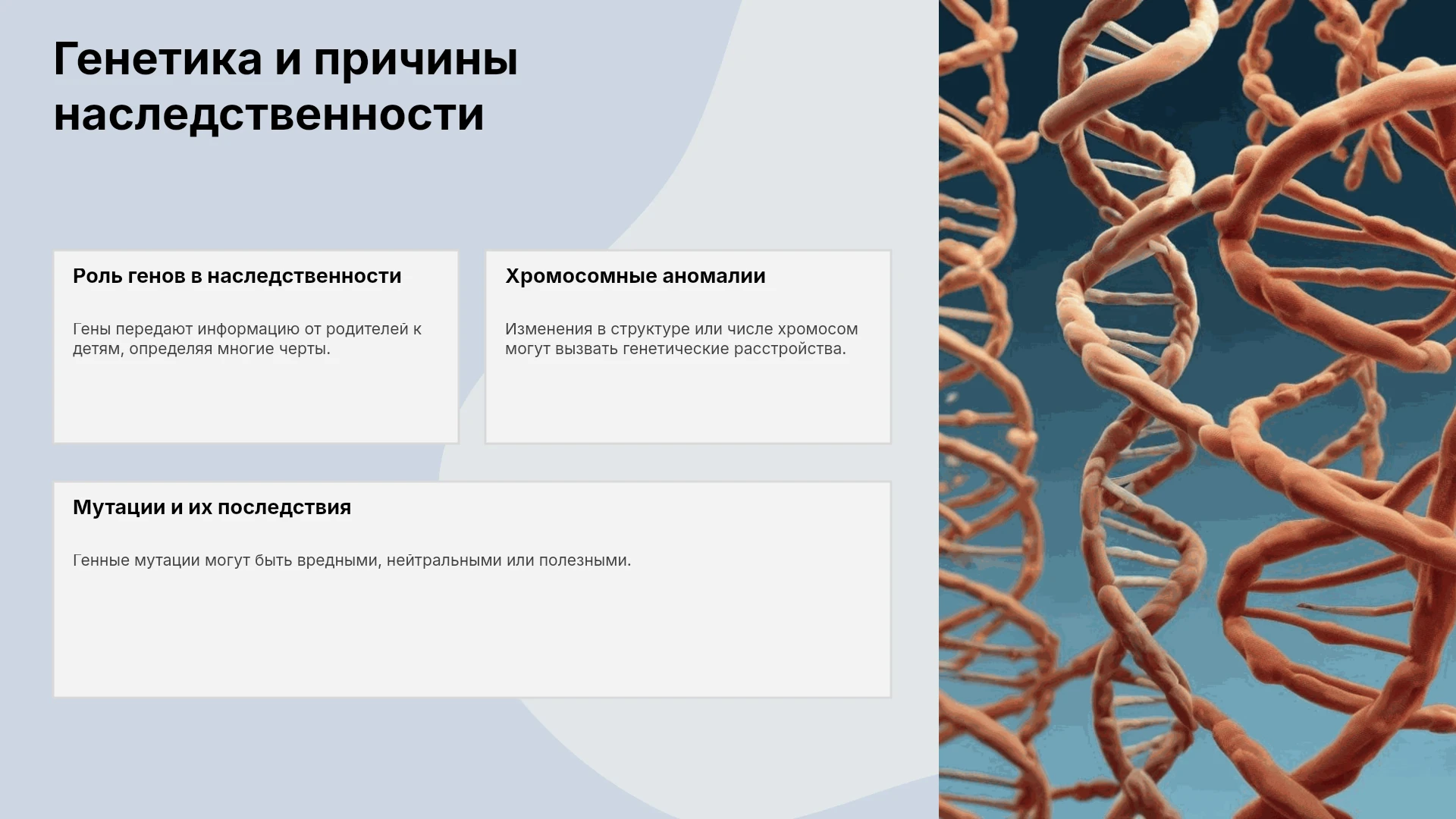 Генетика и причины наследственности

Роль генов в наследственности

Гены передают информацию от родителей к детям, определяя многие черты.

Хромосомные аномалии

Изменения в структуре или числе хромосом могут вызвать генетические расстройства.

Мутации и их последствия

Генные мутации могут быть вредными, нейтральными или полезными.